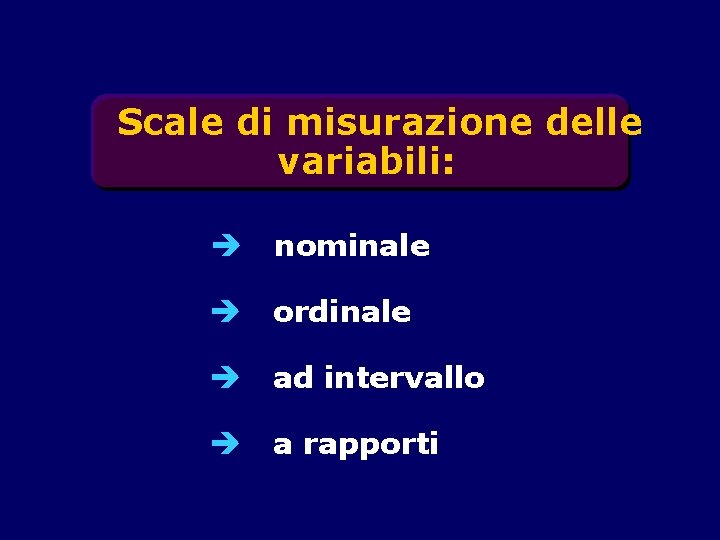 Scale di misurazione delle variabili:

→ nominale

→ ordinale

→ ad intervallo

→ a rapporti